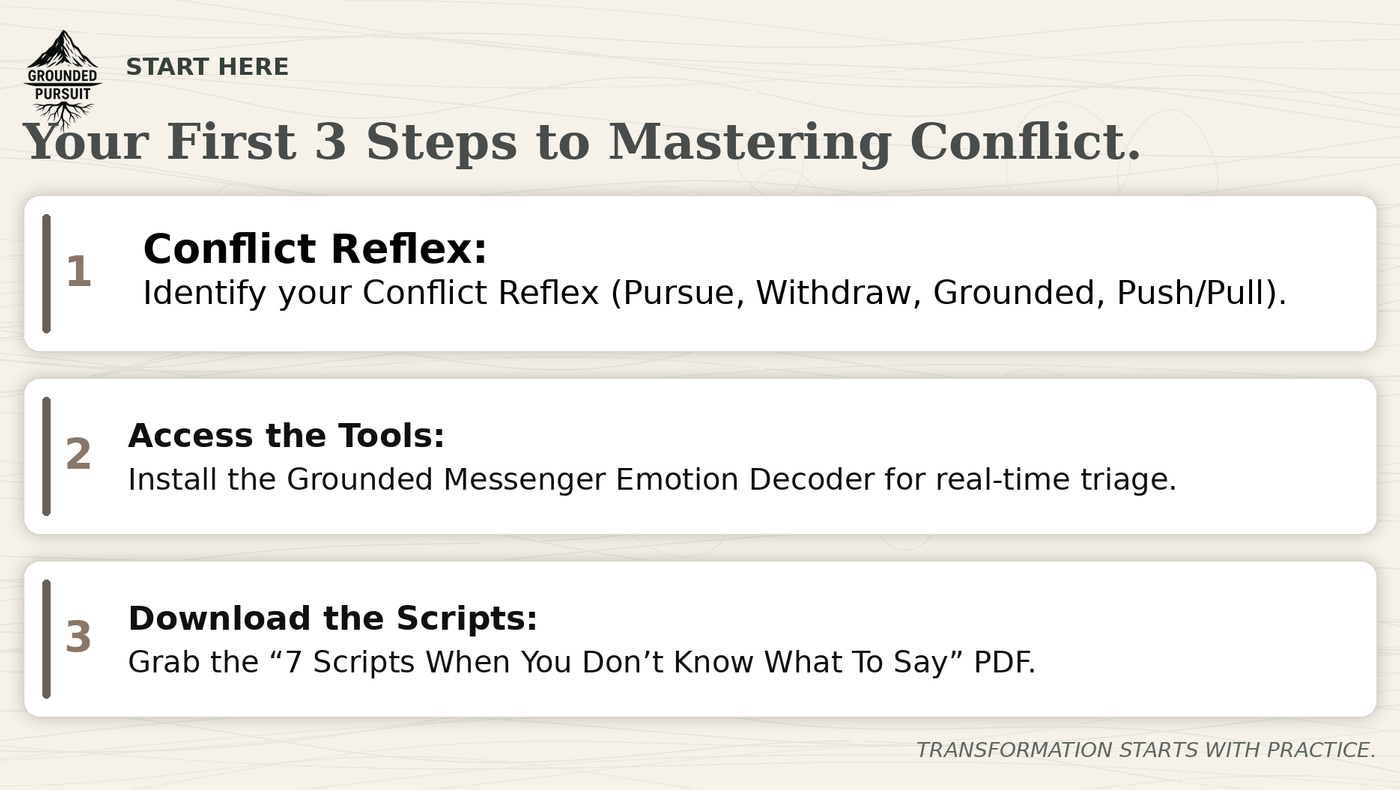 GROUNDED PURSUIT

START HERE

Your First 3 Steps to Mastering Conflict.

1

Conflict Reflex:
Identify your Conflict Reflex (Pursue, Withdraw, Grounded, Push/Pull).

2

Access the Tools:
Install the Grounded Messenger Emotion Decoder for real-time triage.

3

Download the Scripts:
Grab the “7 Scripts When You Don’t Know What To Say” PDF.

TRANSFORMATION STARTS WITH PRACTICE.